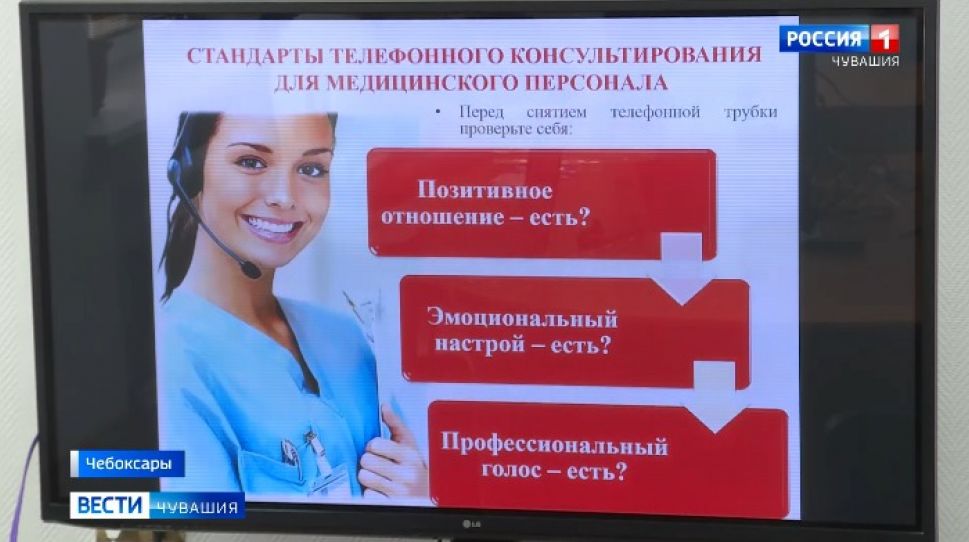 РОССИЯ 1
ЧУВАШИЯ

СТАНДАРТЫ ТЕЛЕФОННОГО КОНСУЛЬТИРОВАНИЯ ДЛЯ МЕДИЦИНСКОГО ПЕРСОНАЛА

• Перед снятием телефонной трубки проверьте себя:

Позитивное отношение – есть?

Эмоциональный настрой – есть?

Профессиональный голос – есть?

Чебоксары

ВЕСТИ ЧУВАШИЯ

LG